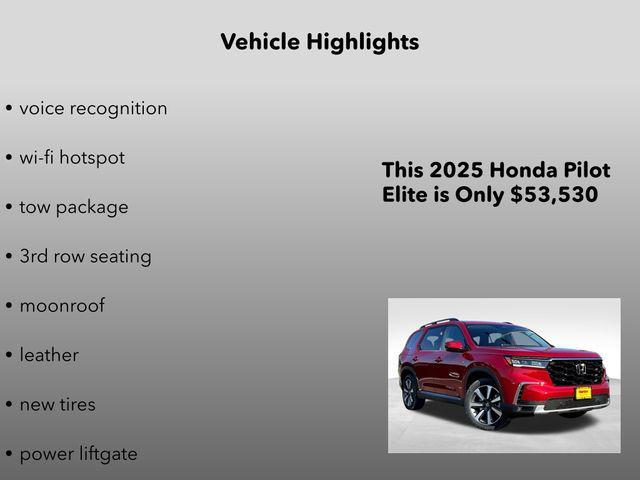 Vehicle Highlights

• voice recognition

• wi-fi hotspot

• tow package

• 3rd row seating

• moonroof

• leather

• new tires

• power liftgate

This 2025 Honda Pilot Elite is Only $53,530